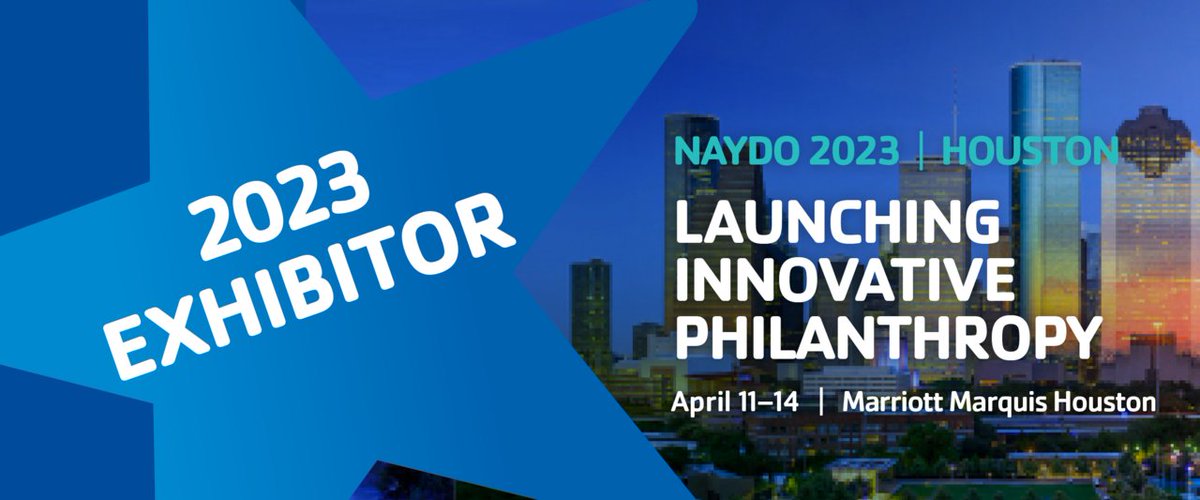 2023 EXHIBITOR

NAYDO 2023 | HOUSTON

LAUNCHING INNOVATIVE PHILANTHROPY

April 11–14 | Marriott Marquis Houston